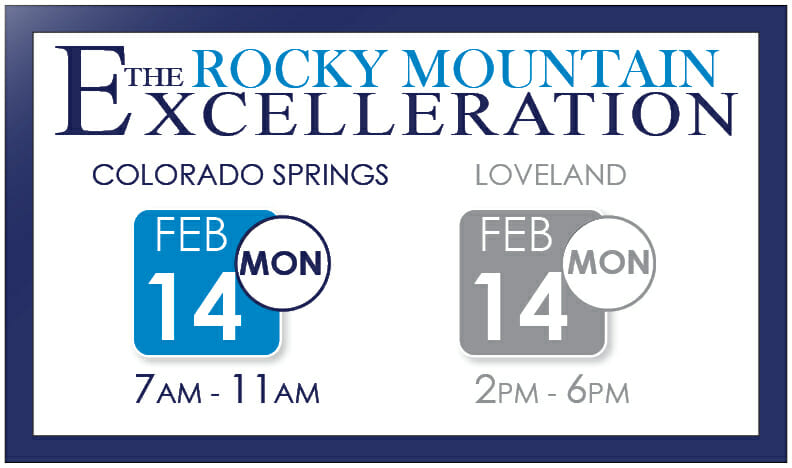 THE ROCKY MOUNTAIN EXCELLERATION

COLORADO SPRINGS

FEB
14
MON

7AM - 11AM

LOVELAND

FEB
14
MON

2PM - 6PM